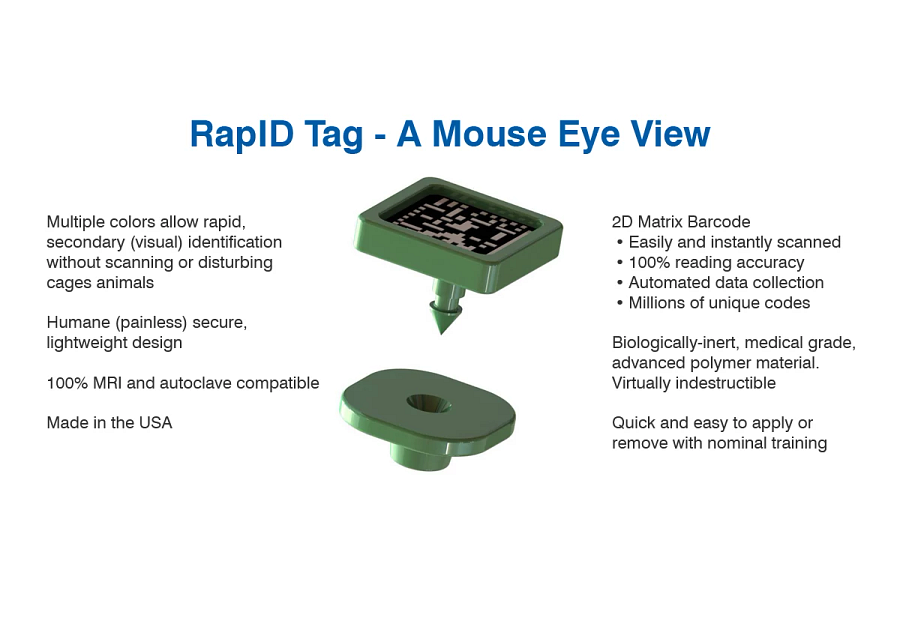 RapID Tag - A Mouse Eye View

Multiple colors allow rapid, secondary (visual) identification without scanning or disturbing cages animals

Humane (painless) secure, lightweight design

100% MRI and autoclave compatible

Made in the USA

2D Matrix Barcode
• Easily and instantly scanned
• 100% reading accuracy
• Automated data collection
• Millions of unique codes

Biologically-inert, medical grade, advanced polymer material. Virtually indestructible

Quick and easy to apply or remove with nominal training